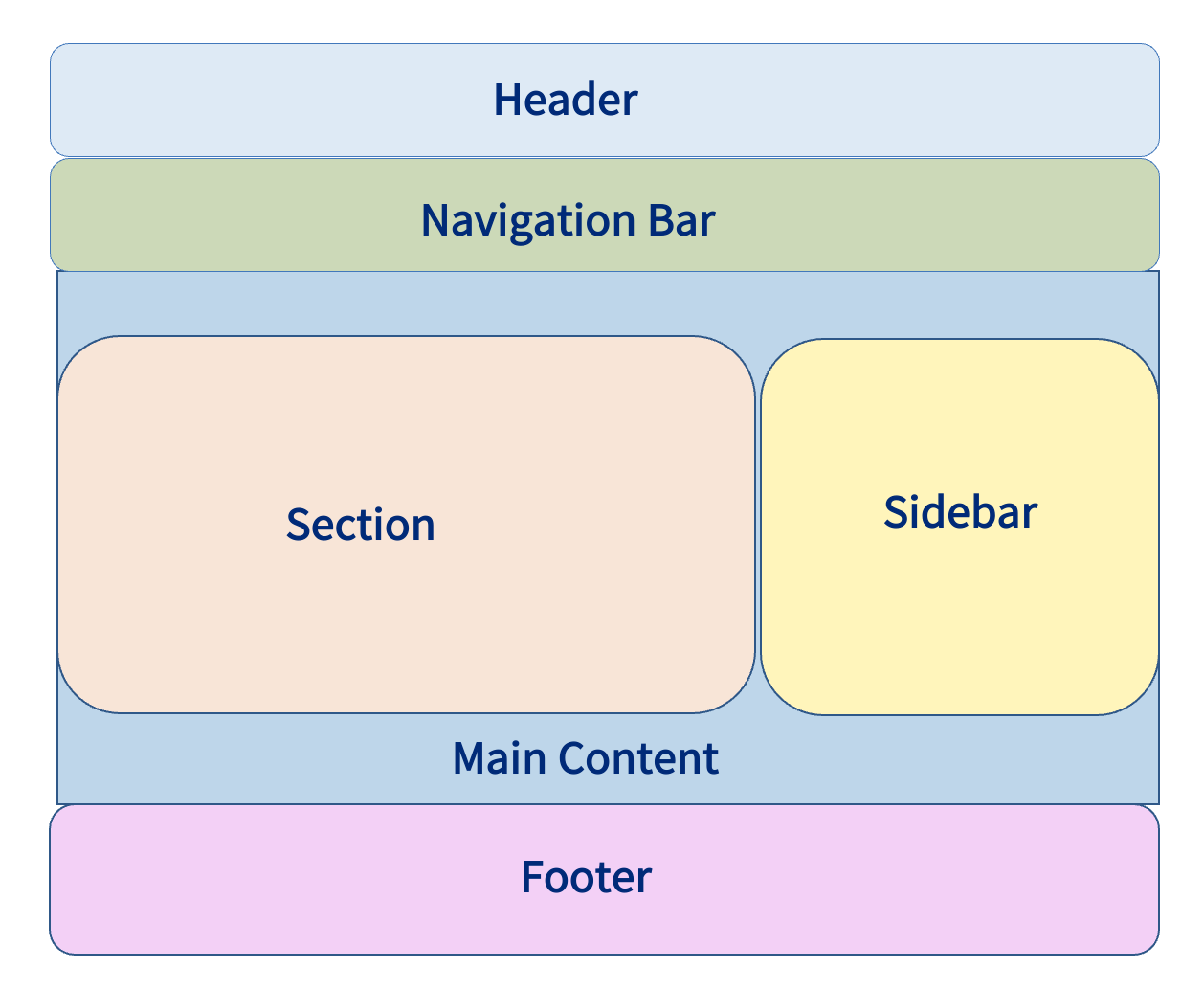 Header

Navigation Bar

Section

Sidebar

Main Content

Footer